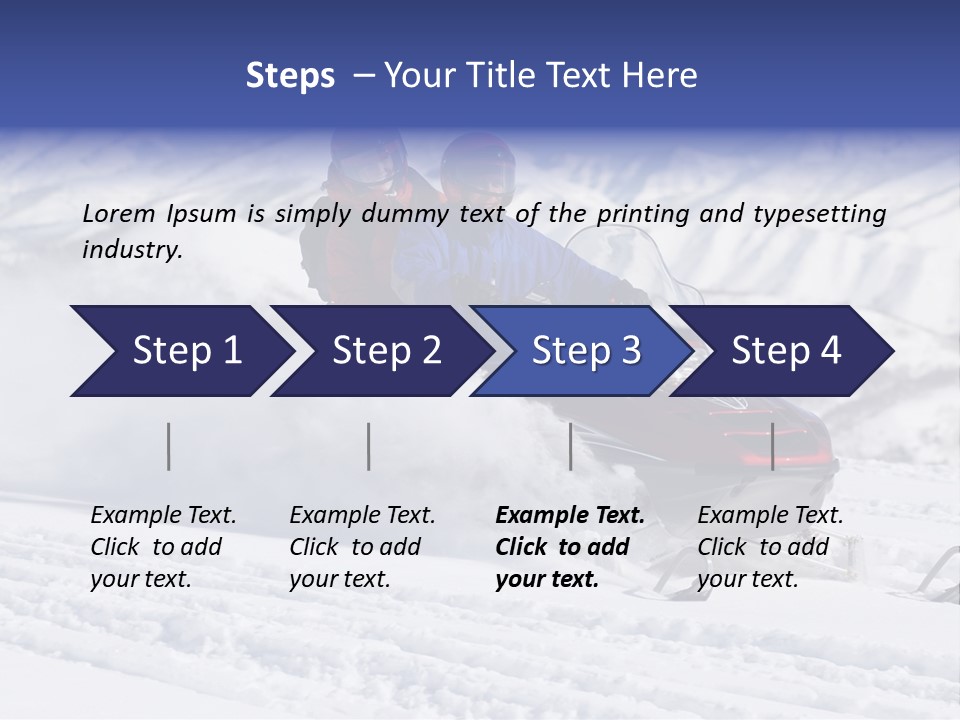 Steps – Your Title Text Here

Lorem Ipsum is simply dummy text of the printing and typesetting industry.

Step 1

Step 2

Step 3

Step 4

Example Text. Click to add your text.

Example Text. Click to add your text.

Example Text. Click to add your text.

Example Text. Click to add your text.